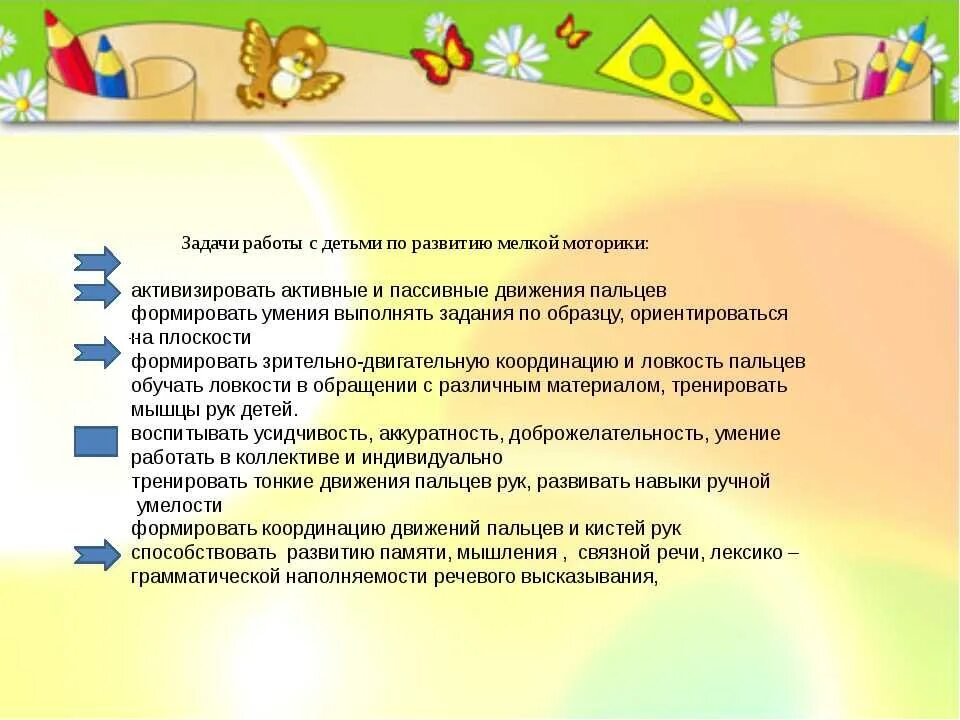 Задачи работы с детьми по развитию мелкой моторики:

активизировать активные и пассивные движения пальцев
формировать умения выполнять задания по образцу, ориентироваться на плоскости
формировать зрительно-двигательную координацию и ловкость пальцев
обучать ловкости в обращении с различным материалом, тренировать мышцы рук детей.
воспитывать усидчивость, аккуратность, доброжелательность, умение работать в коллективе и индивидуально
тренировать тонкие движения пальцев рук, развивать навыки ручной умелости
формировать координацию движений пальцев и кистей рук
способствовать развитию памяти, мышления , связной речи, лексико – грамматической наполняемости речевого высказывания,